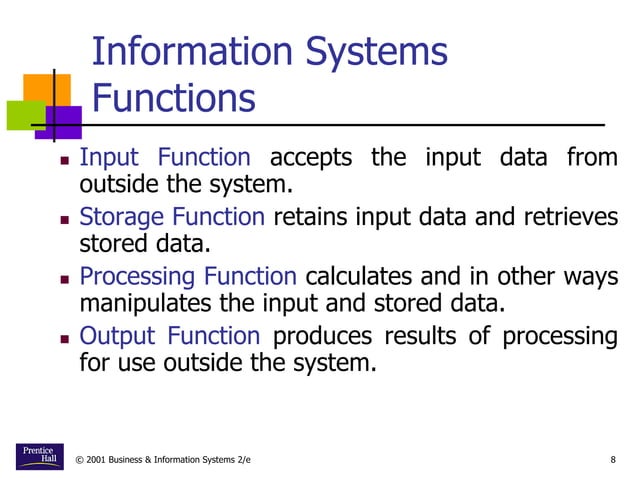 Information Systems Functions

- Input Function accepts the input data from outside the system.
- Storage Function retains input data and retrieves stored data.
- Processing Function calculates and in other ways manipulates the input and stored data.
- Output Function produces results of processing for use outside the system.

Prentice Hall

© 2001 Business & Information Systems 2/e

8